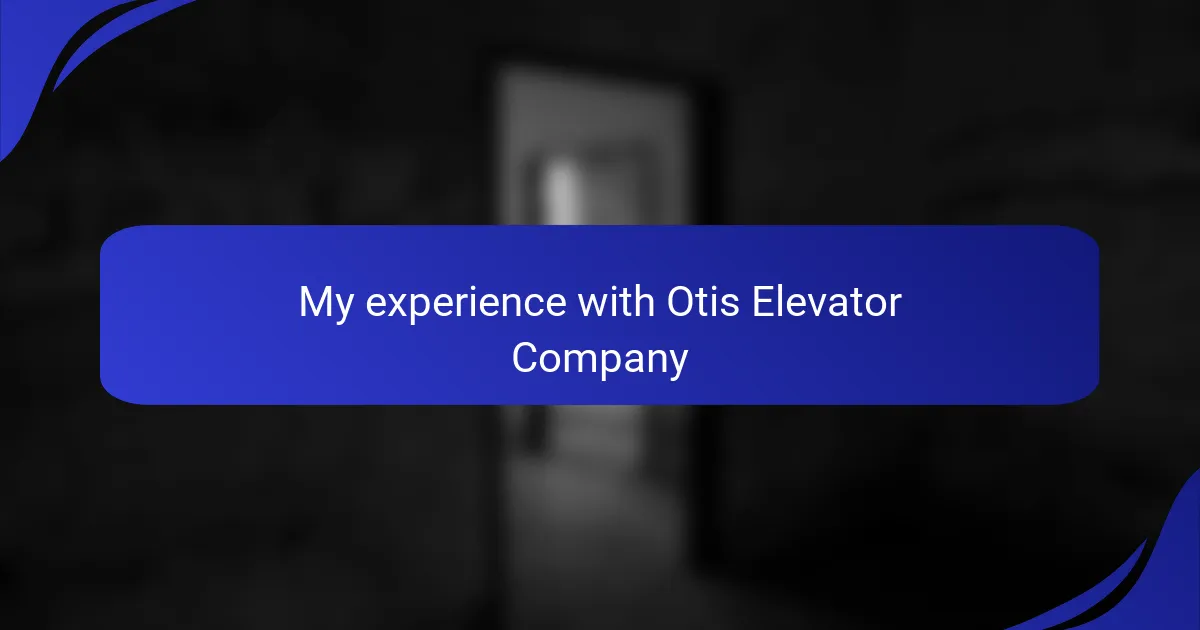 My experience with Otis Elevator Company